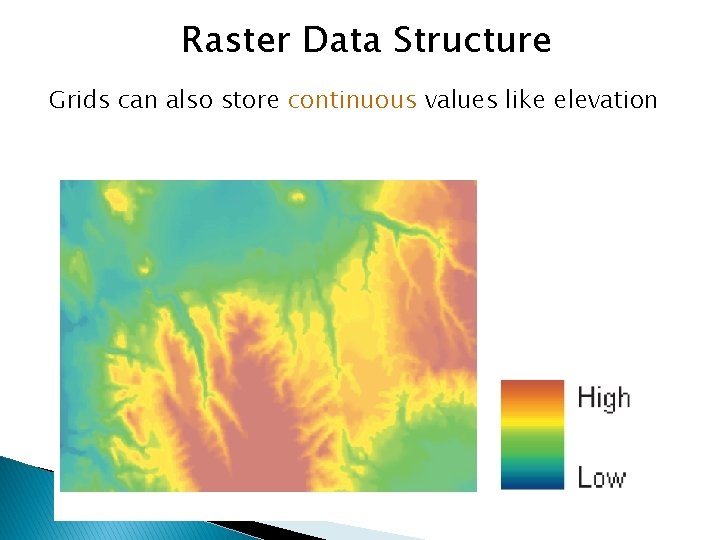 Raster Data Structure

Grids can also store continuous values like elevation

High

Low